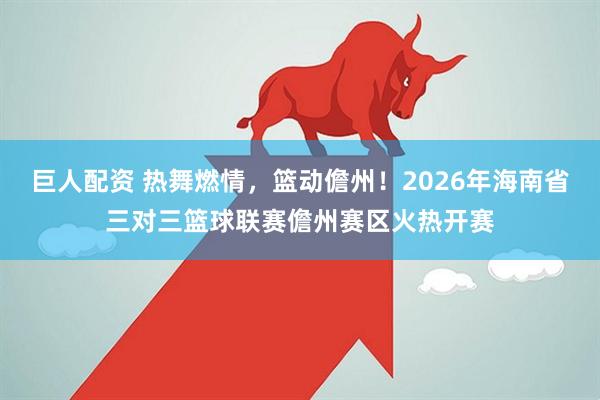 巨人配资 热舞燃情，篮动儋州！2026年海南省三对三篮球联赛儋州赛区火热开赛